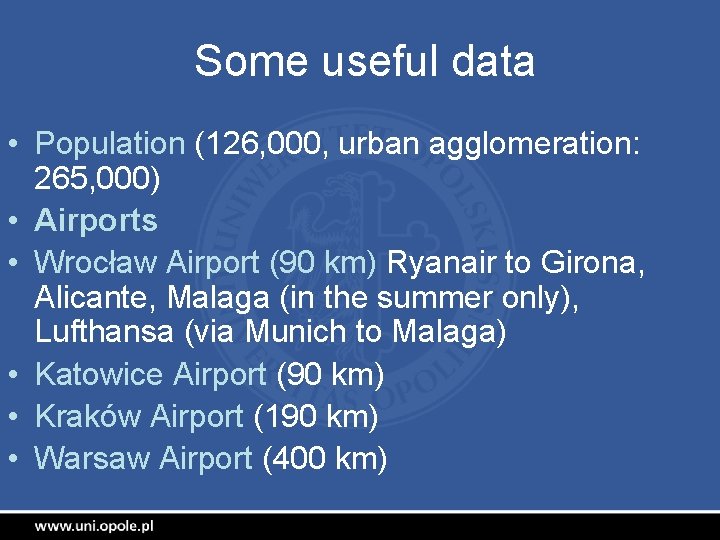 Some useful data

• Population (126,000, urban agglomeration: 265,000)
• Airports
• Wrocław Airport (90 km) Ryanair to Girona, Alicante, Malaga (in the summer only), Lufthansa (via Munich to Malaga)
• Katowice Airport (90 km)
• Kraków Airport (190 km)
• Warsaw Airport (400 km)

www.uni.opole.pl